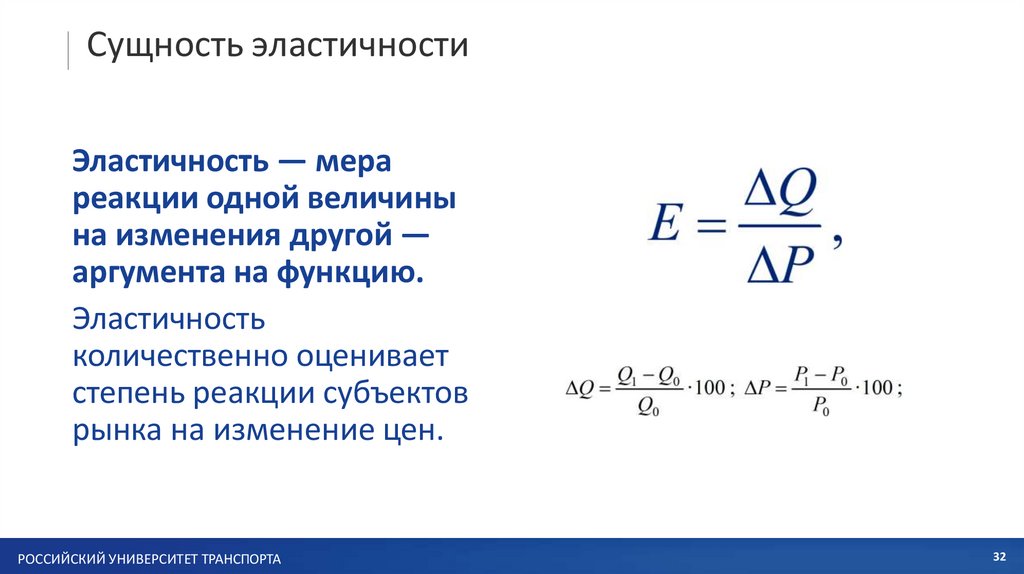 Сущность эластичности

Эластичность — мера реакции одной величины на изменения другой — аргумента на функцию.

Эластичность количественно оценивает степень реакции субъектов рынка на изменение цен.

$E = \frac{\Delta Q}{\Delta P}$,

$\Delta Q = \frac{Q_1 - Q_0}{Q_0} \cdot 100$ ; $\Delta P = \frac{P_1 - P_0}{P_0} \cdot 100$ ;

РОССИЙСКИЙ УНИВЕРСИТЕТ ТРАНСПОРТА

32